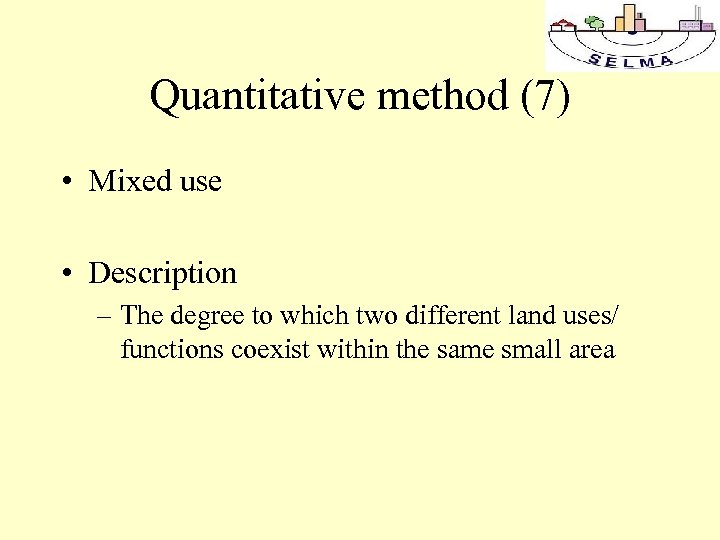 SELMA

Quantitative method (7)

• Mixed use

• Description
– The degree to which two different land uses/ functions coexist within the same small area